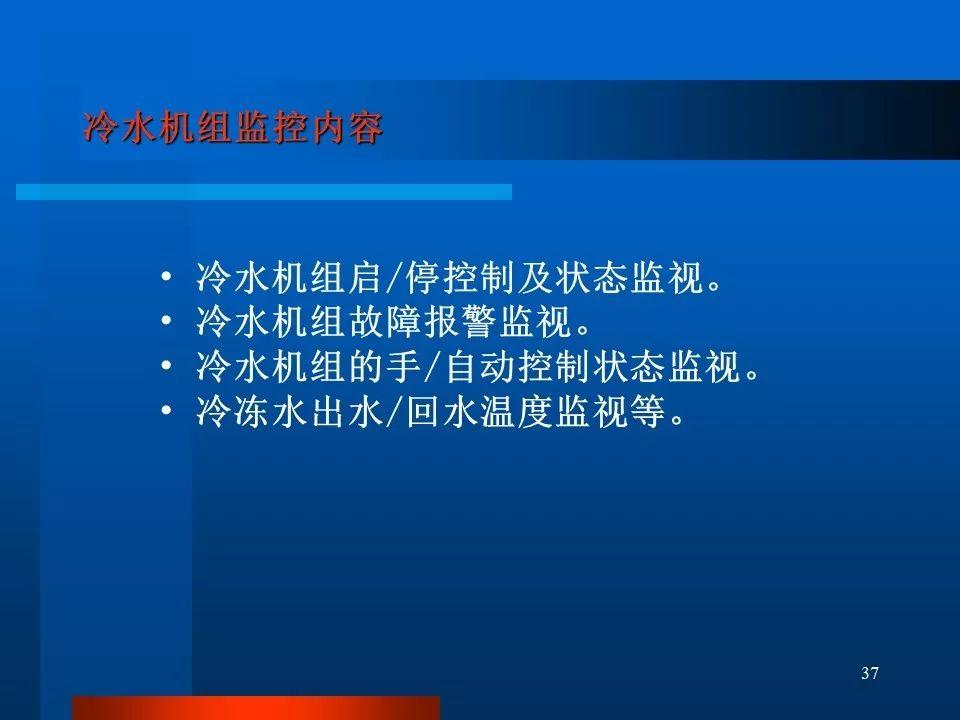 冷水机组监控内容

• 冷水机组启/停控制及状态监视。
• 冷水机组故障报警监视。
• 冷水机组的手/自动控制状态监视。
• 冷冻水出水/回水温度监视等。

37